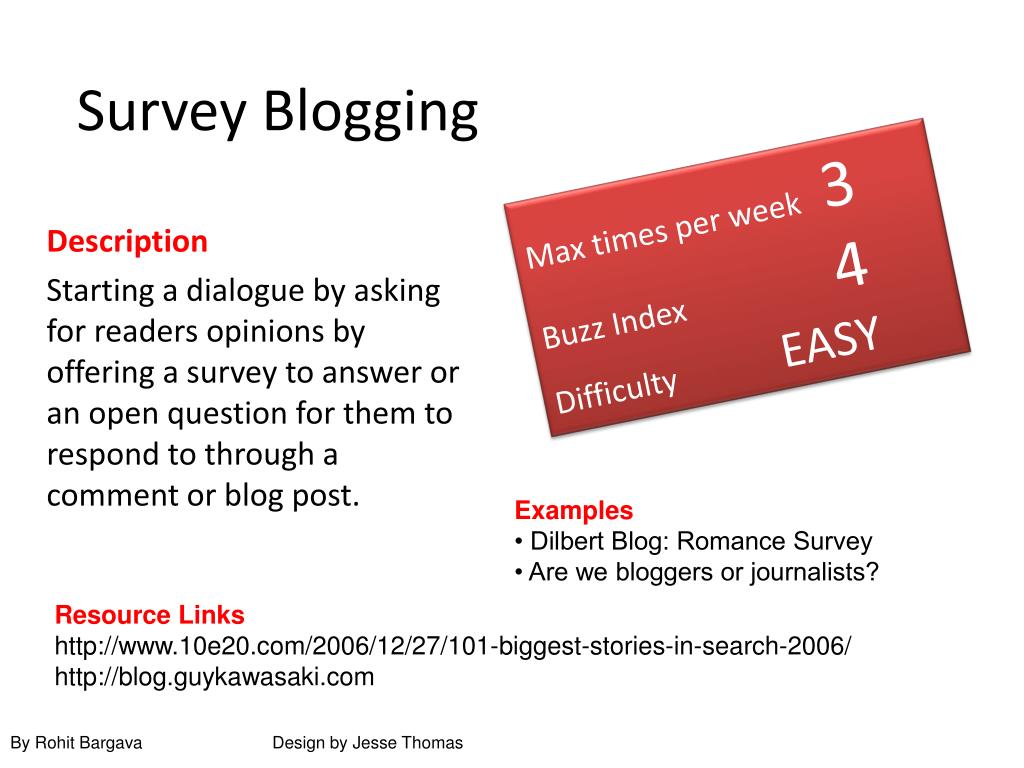 Survey Blogging

Description

Starting a dialogue by asking for readers opinions by offering a survey to answer or an open question for them to respond to through a comment or blog post.

Max times per week 3
Buzz Index 4
Difficulty EASY

Examples
• Dilbert Blog: Romance Survey
• Are we bloggers or journalists?

Resource Links
http://www.10e20.com/2006/12/27/101-biggest-stories-in-search-2006/
http://blog.guykawasaki.com

By Rohit Bargava

Design by Jesse Thomas